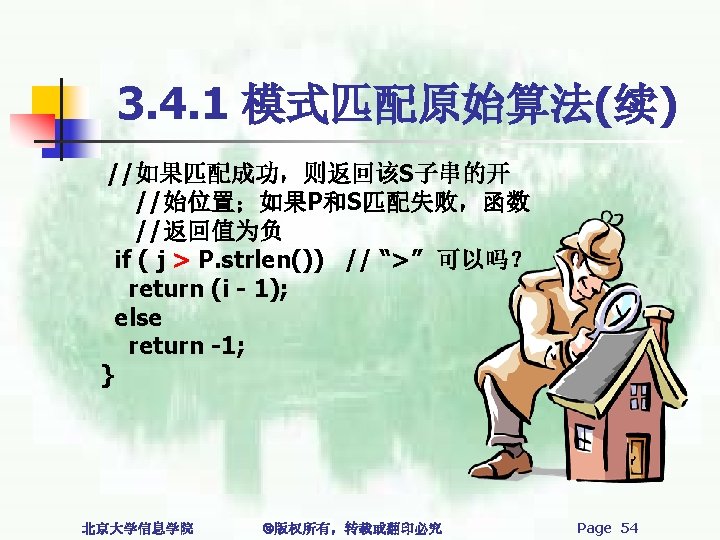 3.4.1 模式匹配原始算法(续)

//如果匹配成功，则返回该S子串的开
//始位置；如果P和S匹配失败，函数
//返回值为负
if ( j > P.strlen())  // “>” 可以吗？
return (i - 1);
else
return -1;
}

北京大学信息学院   ©版权所有，转载或翻印必究   Page 54